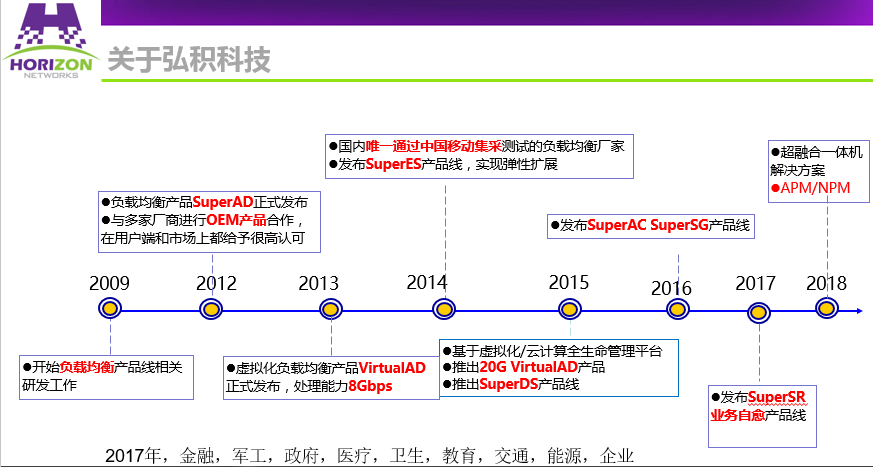 HORIZON
NETWORKS

关于弘积科技

●国内唯一通过中国移动集采测试的负载均衡厂家
●发布SuperES产品线，实现弹性扩展

●超融合一体机解决方案
●APM/NPM

●负载均衡产品SuperAD正式发布
●与多家厂商进行OEM产品合作，在用户端和市场上都给予很高认可

●发布SuperAC SuperSG产品线

2009
2012
2013
2014
2015
2016
2017
2018

●开始负载均衡产品线相关研发工作

●虚拟化负载均衡产品VirtualAD正式发布，处理能力8Gbps

●基于虚拟化/云计算全生命管理平台
●推出20G VirtualAD产品
●推出SuperDS产品线

●发布SuperSR业务自愈产品线

2017年，金融，军工，政府，医疗，卫生，教育，交通，能源，企业